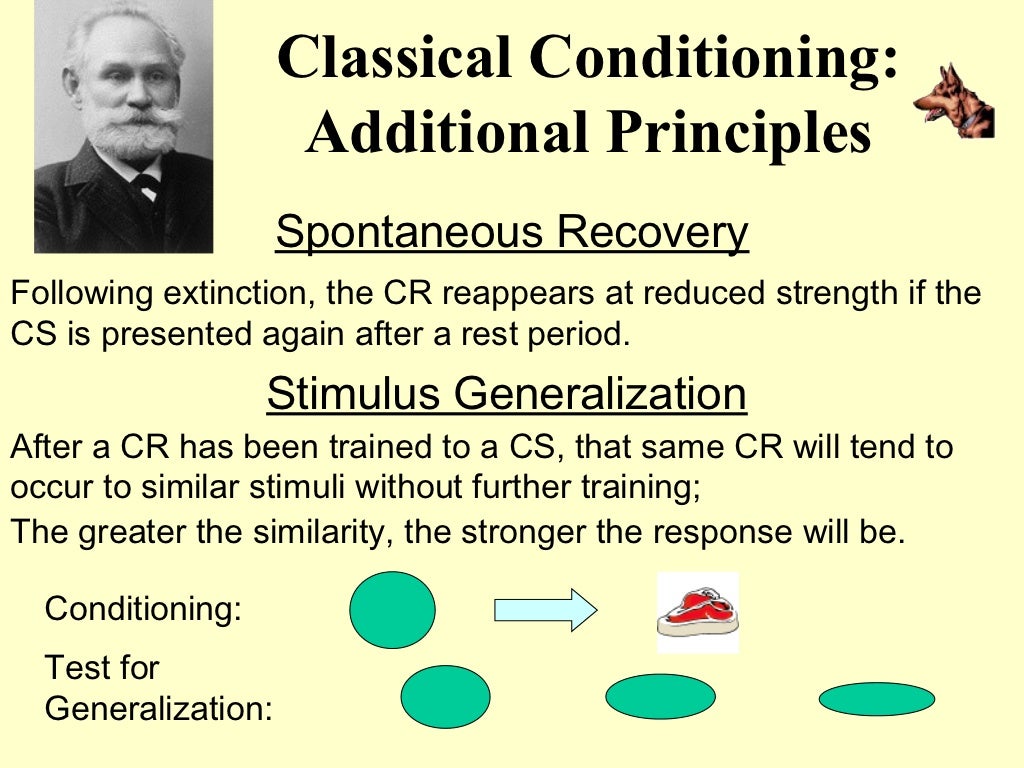 Classical Conditioning: Additional Principles

Spontaneous Recovery

Following extinction, the CR reappears at reduced strength if the CS is presented again after a rest period.

Stimulus Generalization

After a CR has been trained to a CS, that same CR will tend to occur to similar stimuli without further training;

The greater the similarity, the stronger the response will be.

Conditioning:

Test for Generalization: